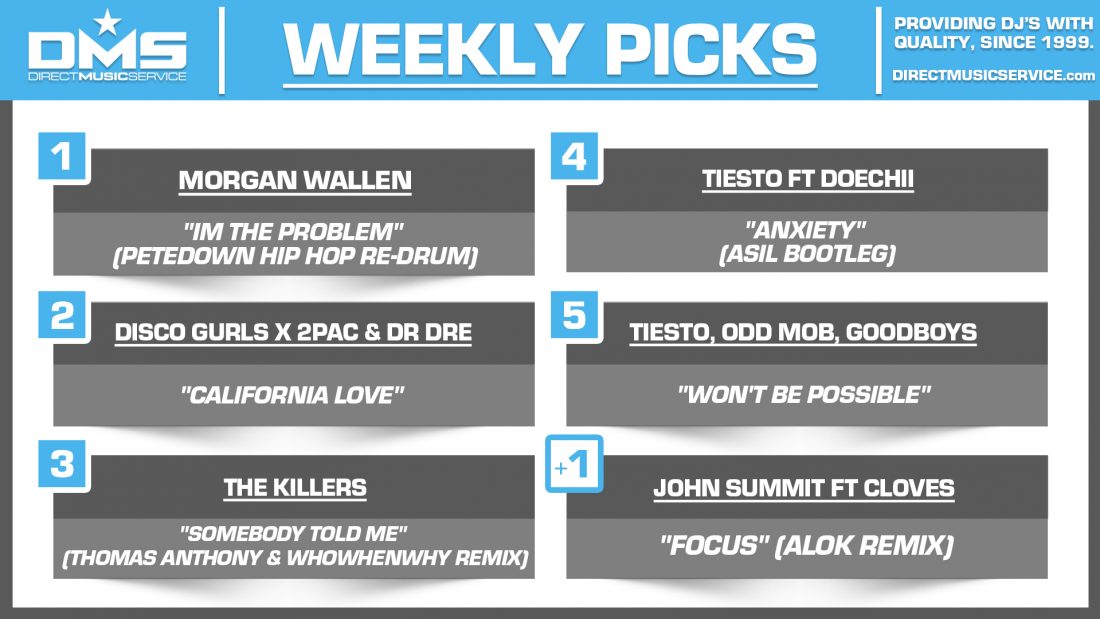 DMS
DIRECTMUSICSERVICE

WEEKLY PICKS

PROVIDING DJ'S WITH QUALITY, SINCE 1999.
DIRECTMUSICSERVICE.com

1
MORGAN WALLEN
"IM THE PROBLEM"
(PETEDOWN HIP HOP RE-DRUM)

2
DISCO GURLS X 2PAC & DR DRE
"CALIFORNIA LOVE"

3
THE KILLERS
"SOMEBODY TOLD ME"
(THOMAS ANTHONY & WHOWHENWHY REMIX)

4
TIESTO FT DOECHII
"ANXIETY"
(ASIL BOOTLEG)

5
TIESTO, ODD MOB, GOODBOYS
"WON'T BE POSSIBLE"

+1
JOHN SUMMIT FT CLOVES
"FOCUS" (ALOK REMIX)